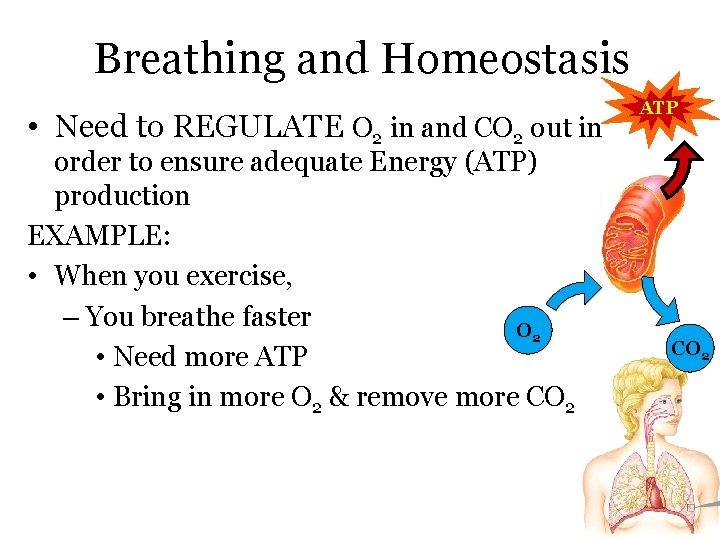 Breathing and Homeostasis

• Need to REGULATE $O_2$ in and $CO_2$ out in order to ensure adequate Energy (ATP) production

EXAMPLE:

• When you exercise,

– You breathe faster

• Need more ATP

• Bring in more $O_2$ & remove more $CO_2$

ATP

$O_2$

$CO_2$